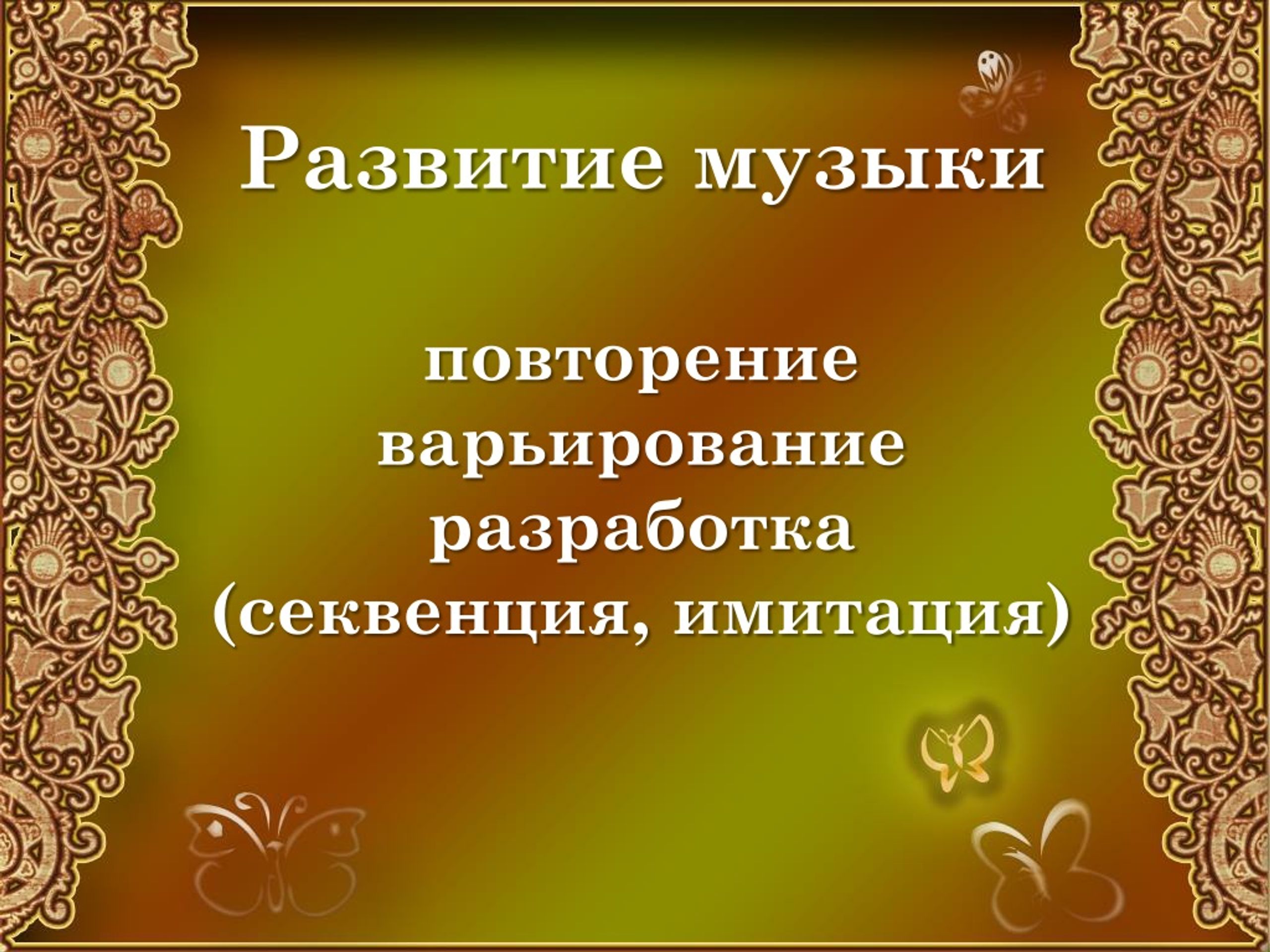 Развитие музыки

повторение
варьирование
разработка
(секвенция, имитация)